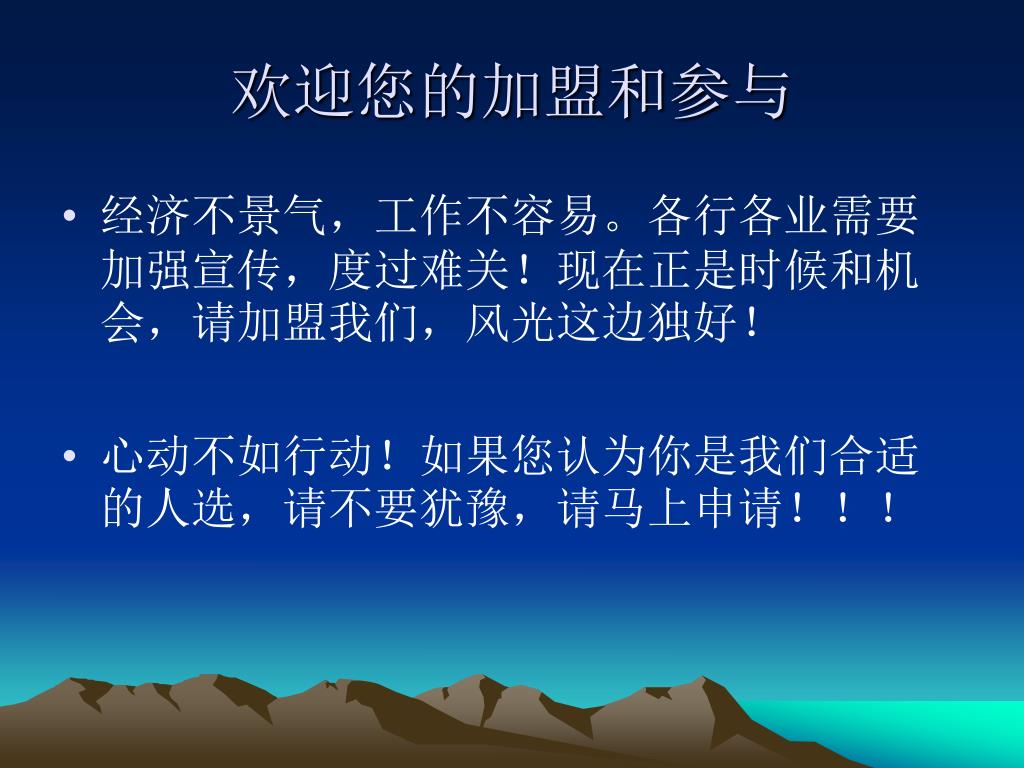 欢迎您的加盟和参与

• 经济不景气，工作不容易。各行各业需要加强宣传，度过难关！现在正是时候和机会，请加盟我们，风光这边独好！

• 心动不如行动！如果您认为你是我们合适的人选，请不要犹豫，请马上申请！！！